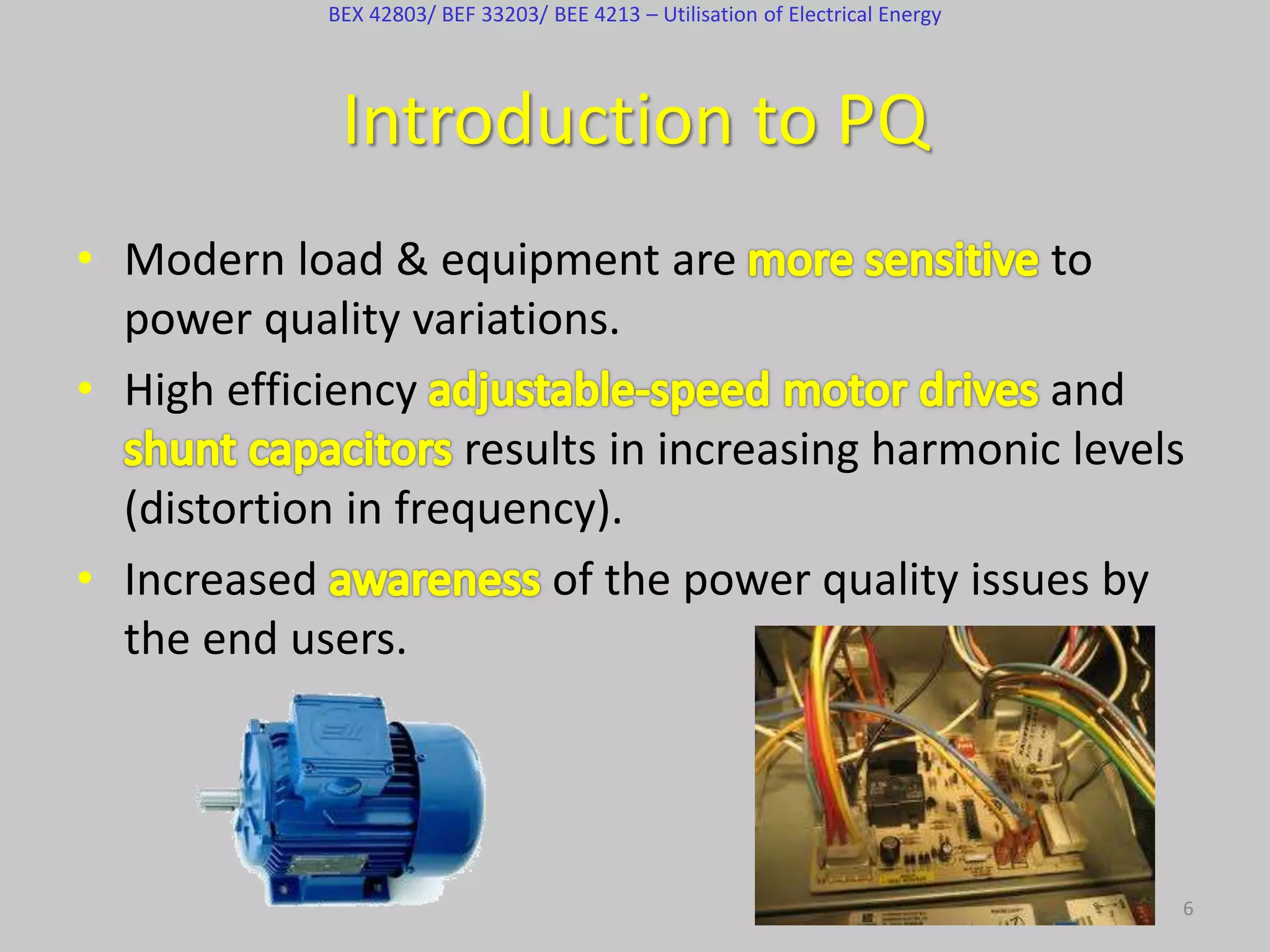 BEX 42803/ BEF 33203/ BEE 4213 – Utilisation of Electrical Energy

Introduction to PQ

• Modern load & equipment are more sensitive to power quality variations.

• High efficiency adjustable-speed motor drives and shunt capacitors results in increasing harmonic levels (distortion in frequency).

• Increased awareness of the power quality issues by the end users.

6